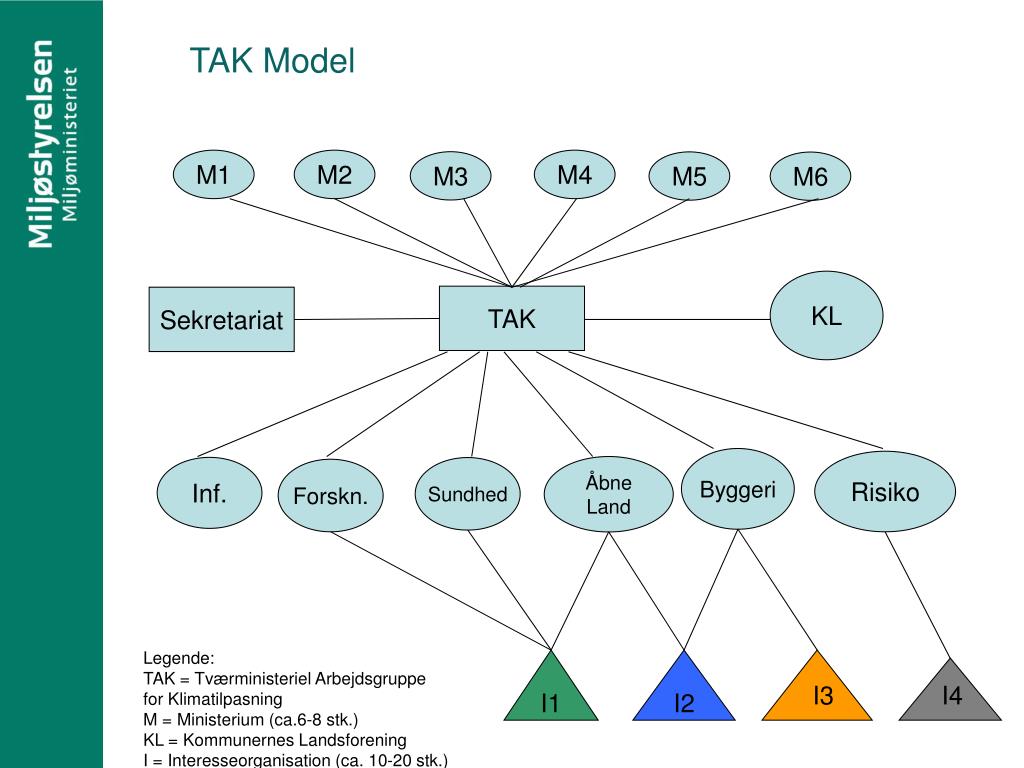 Miljøstyrelsen
Miljøministeriet

TAK Model

M1
M2
M3
M4
M5
M6

Sekretariat
TAK
KL

Inf.
Forskn.
Sundhed
Åbne Land
Byggeri
Risiko

I1
I2
I3
I4

Legende:
TAK = Tværministeriel Arbejdsgruppe for Klimatilpasning
M = Ministerium (ca.6-8 stk.)
KL = Kommunernes Landsforening
I = Interesseorganisation (ca. 10-20 stk.)